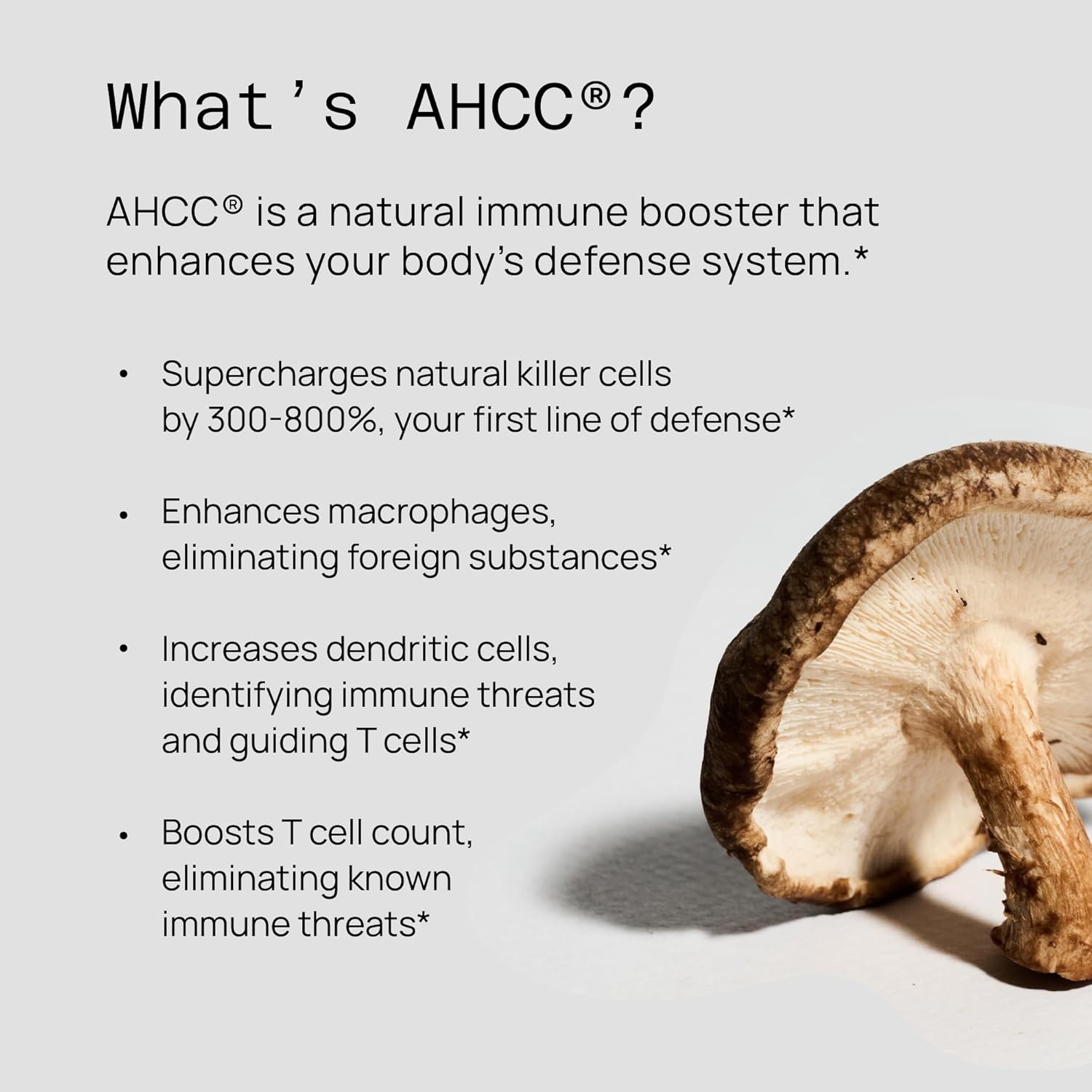 What's AHCC®?

AHCC® is a natural immune booster that enhances your body's defense system.*

• Supercharges natural killer cells by 300-800%, your first line of defense*

• Enhances macrophages, eliminating foreign substances*

• Increases dendritic cells, identifying immune threats and guiding T cells*

• Boosts T cell count, eliminating known immune threats*